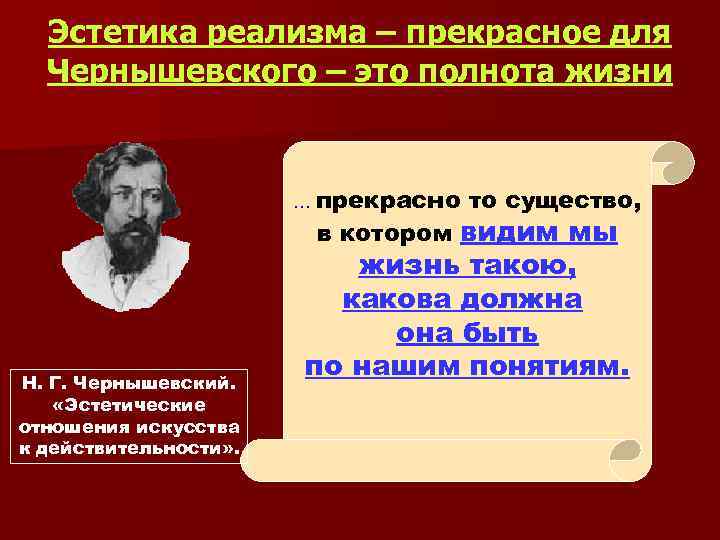 Эстетика реализма – прекрасное для Чернышевского – это полнота жизни

... прекрасно то существо, в котором видим мы жизнь такою, какова должна она быть по нашим понятиям.

Н. Г. Чернышевский. «Эстетические отношения искусства к действительности».